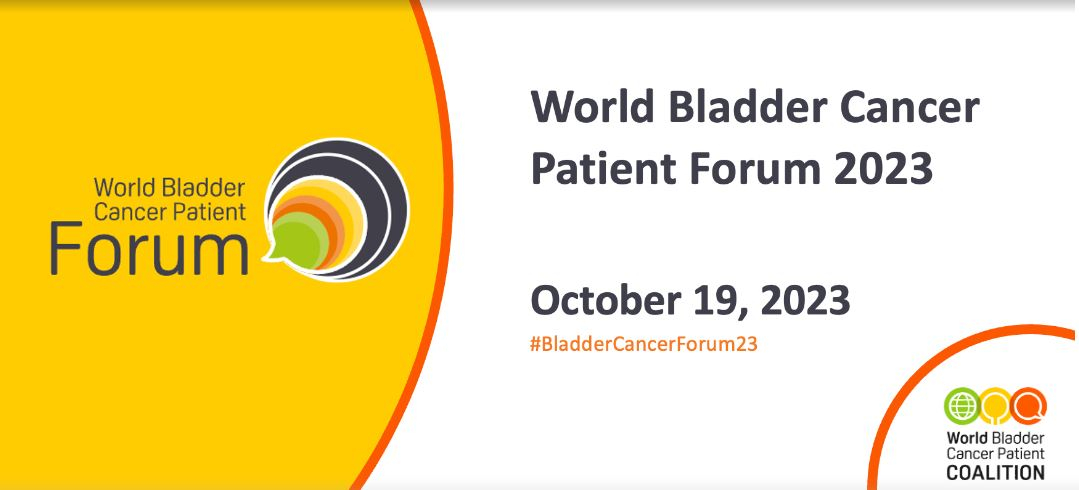 World Bladder Cancer Patient Forum

World Bladder Cancer Patient Forum 2023

October 19, 2023

#BladderCancerForum23

World Bladder Cancer Patient COALITION